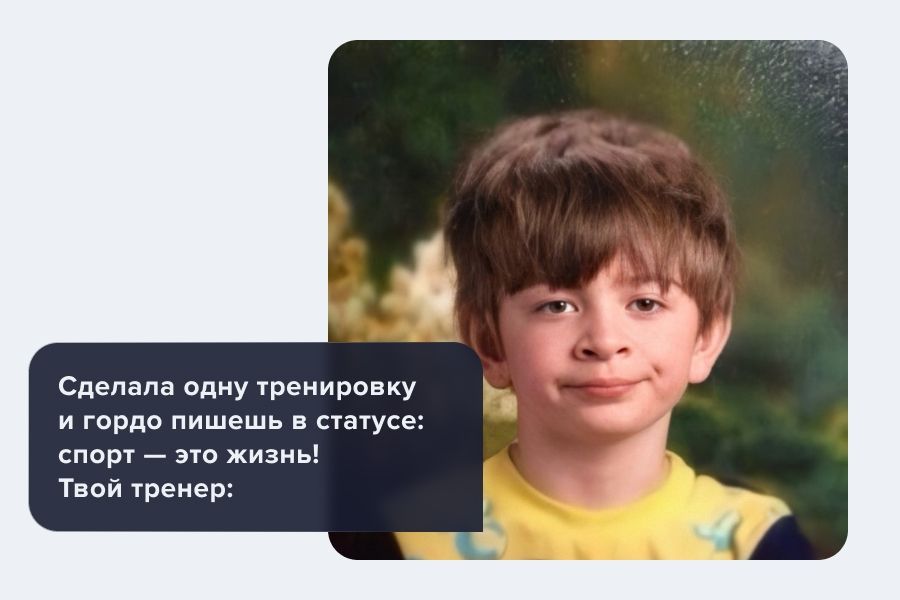 Сделала одну тренировку и гордо пишешь в статусе: спорт — это жизнь!
Твой тренер: